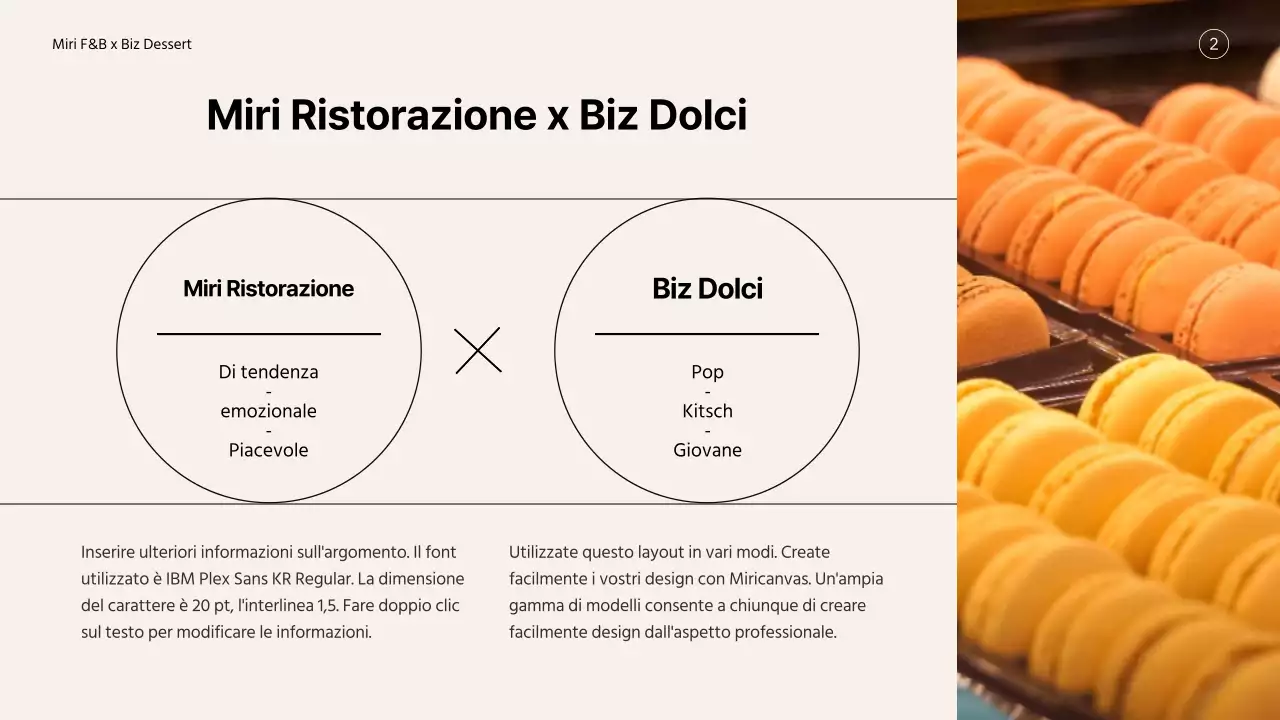 Miri F&B x Biz Dessert

2

Miri Ristorazione x Biz Dolci

Miri Ristorazione

Di tendenza
-
emozionale
-
Piacevole

Biz Dolci

Pop
-
Kitsch
-
Giovane

Inserire ulteriori informazioni sull'argomento. Il font utilizzato è IBM Plex Sans KR Regular. La dimensione del carattere è 20 pt, l'interlinea 1,5. Fare doppio clic sul testo per modificare le informazioni.

Utilizzate questo layout in vari modi. Create facilmente i vostri design con Miricanvas. Un'ampia gamma di modelli consente a chiunque di creare facilmente design dall'aspetto professionale.